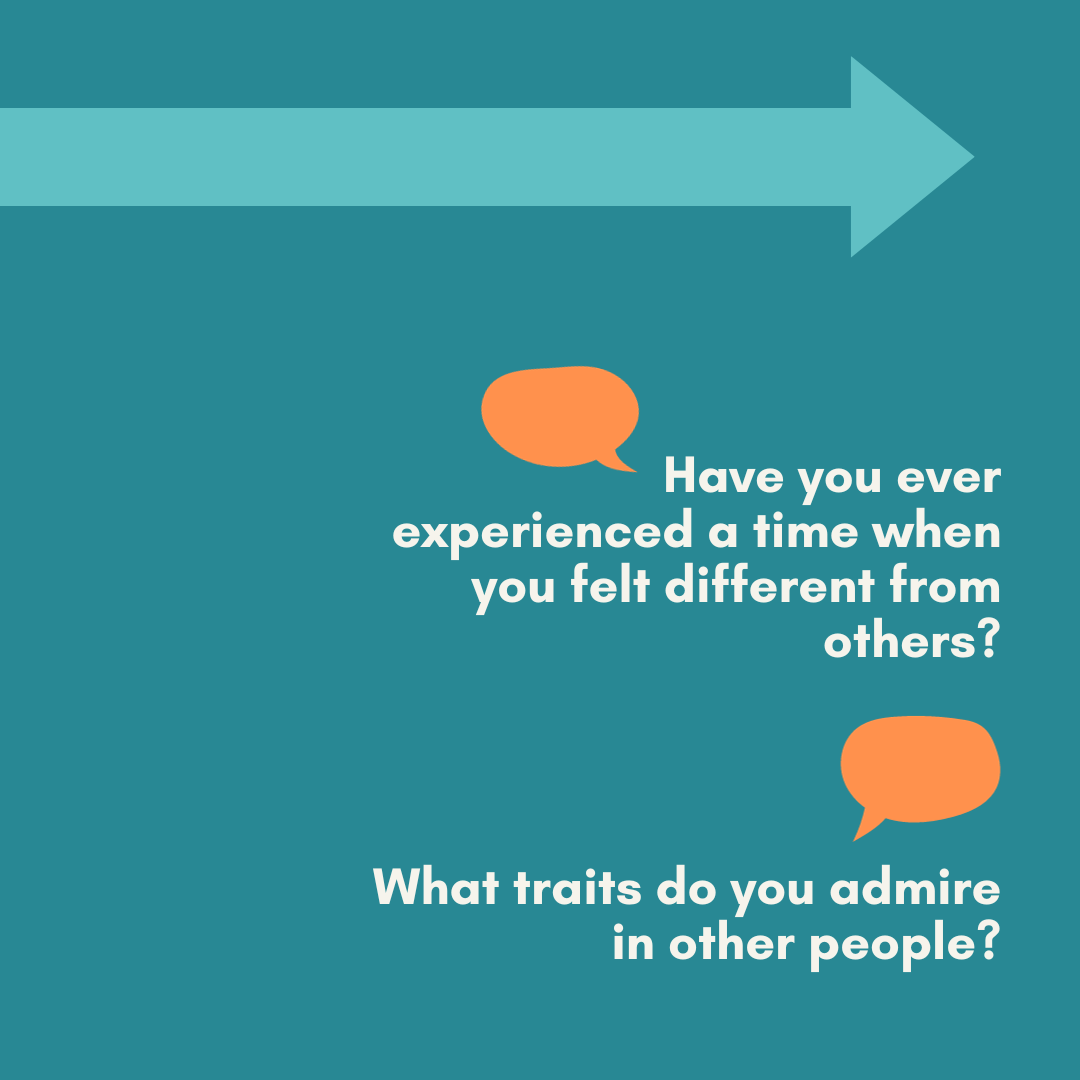 Have you ever experienced a time when you felt different from others?

What traits do you admire in other people?